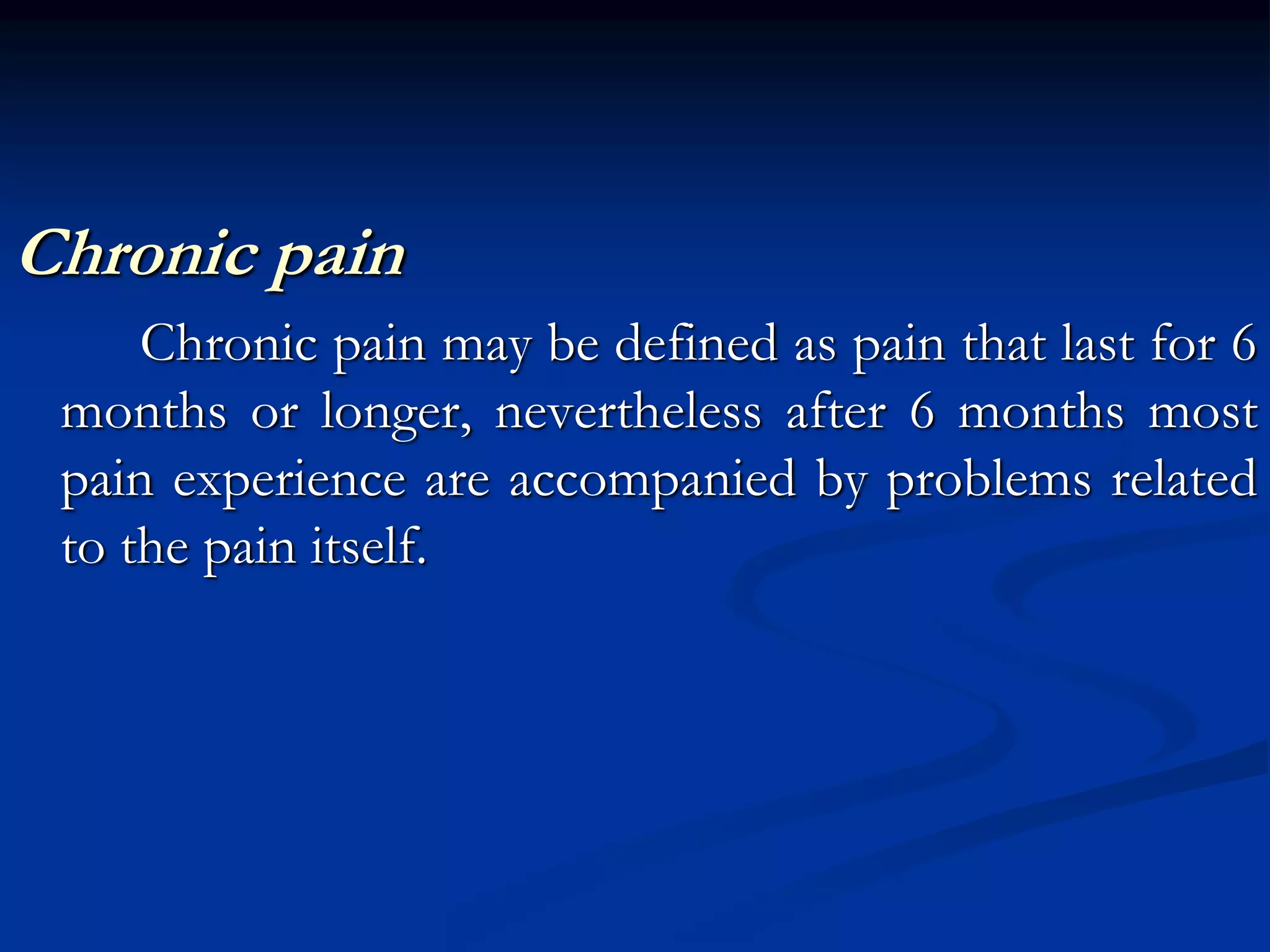 Chronic pain

Chronic pain may be defined as pain that last for 6 months or longer, nevertheless after 6 months most pain experience are accompanied by problems related to the pain itself.